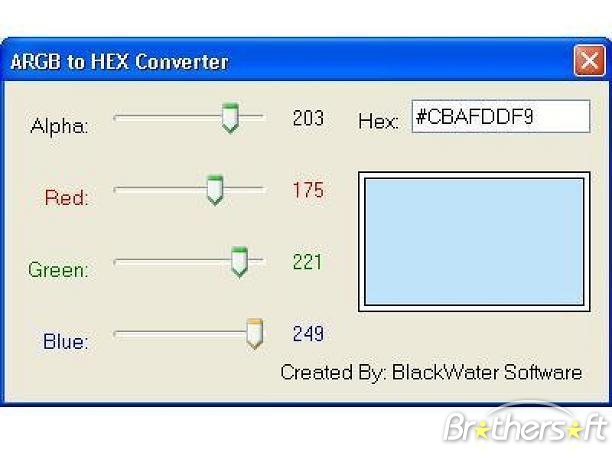 ARGB to HEX Converter

Alpha: 203

Hex: #CBAFDDF9

Red: 175

Green: 221

Blue: 249

Created By: BlackWater Software

Brothersoft